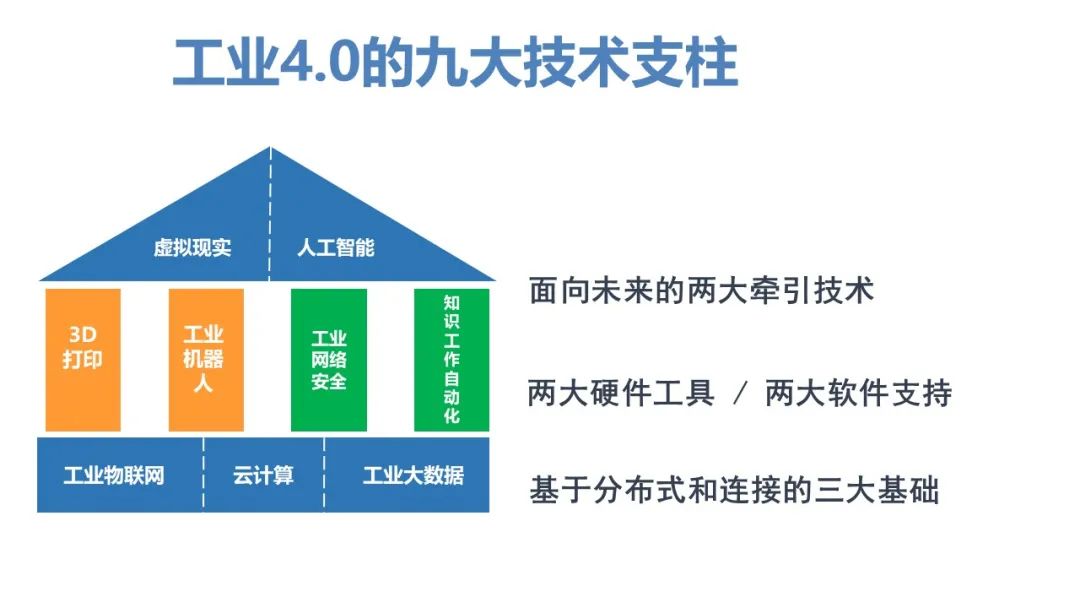 工业4.0的九大技术支柱

虚拟现实
人工智能

3D打印
工业机器人
工业网络安全
知识工作自动化

工业物联网
云计算
工业大数据

面向未来的两大牵引技术

两大硬件工具 / 两大软件支持

基于分布式和连接的三大基础